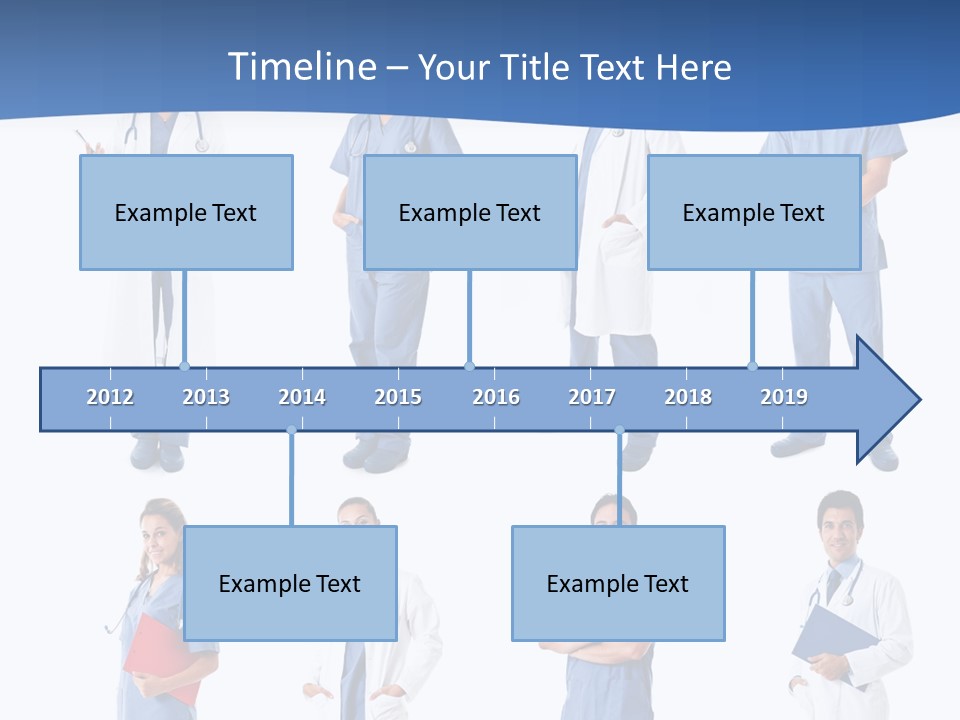 Timeline – Your Title Text Here

Example Text

Example Text

Example Text

2012 2013 2014 2015 2016 2017 2018 2019

Example Text

Example Text